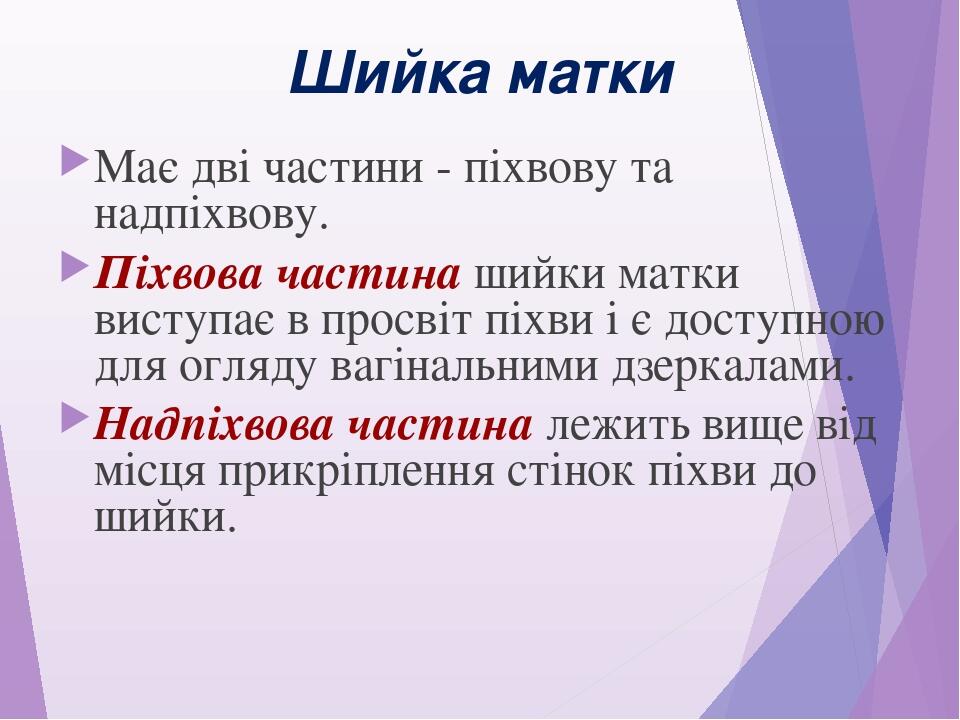 Шийка матки

Має дві частини - піхвову та надпіхвову.

Піхвова частина шийки матки виступає в просвіт піхви і є доступною для огляду вагінальними дзеркалами.

Надпіхвова частина лежить вище від місця прикріплення стінок піхви до шийки.